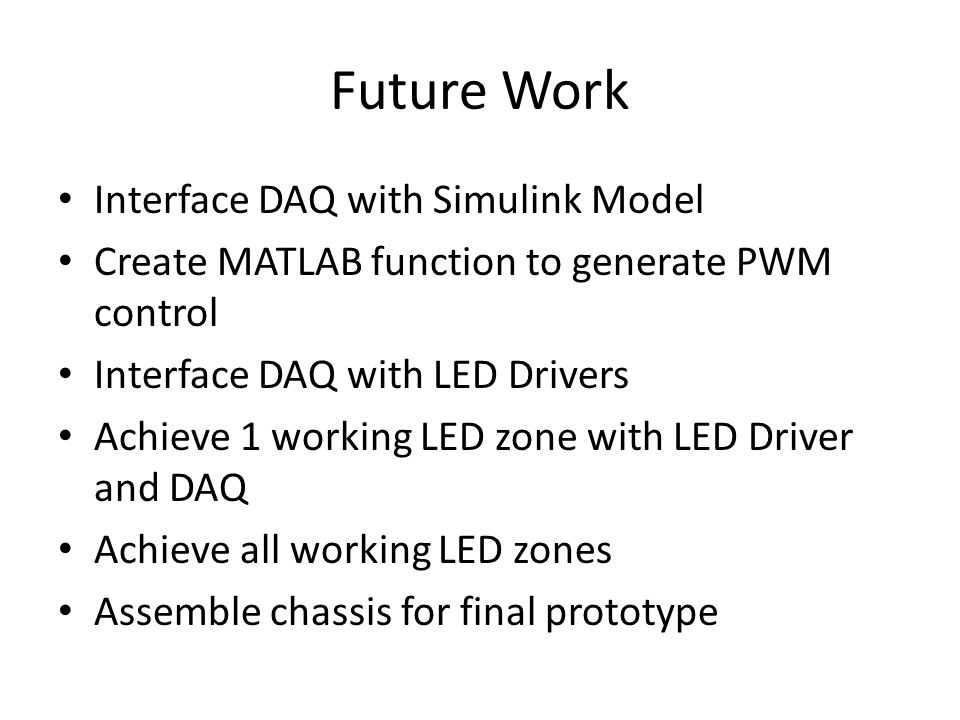 Future Work

• Interface DAQ with Simulink Model
• Create MATLAB function to generate PWM control
• Interface DAQ with LED Drivers
• Achieve 1 working LED zone with LED Driver and DAQ
• Achieve all working LED zones
• Assemble chassis for final prototype